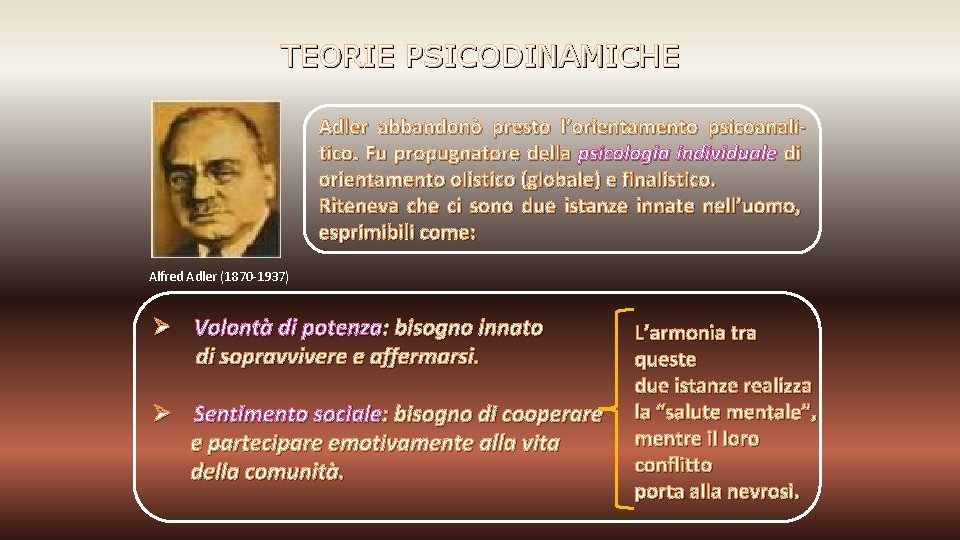 TEORIE PSICODINAMICHE

Adler abbandonò presto l'orientamento psicoanalitico. Fu propugnatore della psicologia individuale di orientamento olistico (globale) e finalistico.
Riteneva che ci sono due istanze innate nell'uomo, esprimibili come:

Alfred Adler (1870-1937)

➢ Volontà di potenza: bisogno innato di sopravvivere e affermarsi.

➢ Sentimento sociale: bisogno di cooperare e partecipare emotivamente alla vita della comunità.

L'armonia tra queste due istanze realizza la "salute mentale", mentre il loro conflitto porta alla nevrosi.